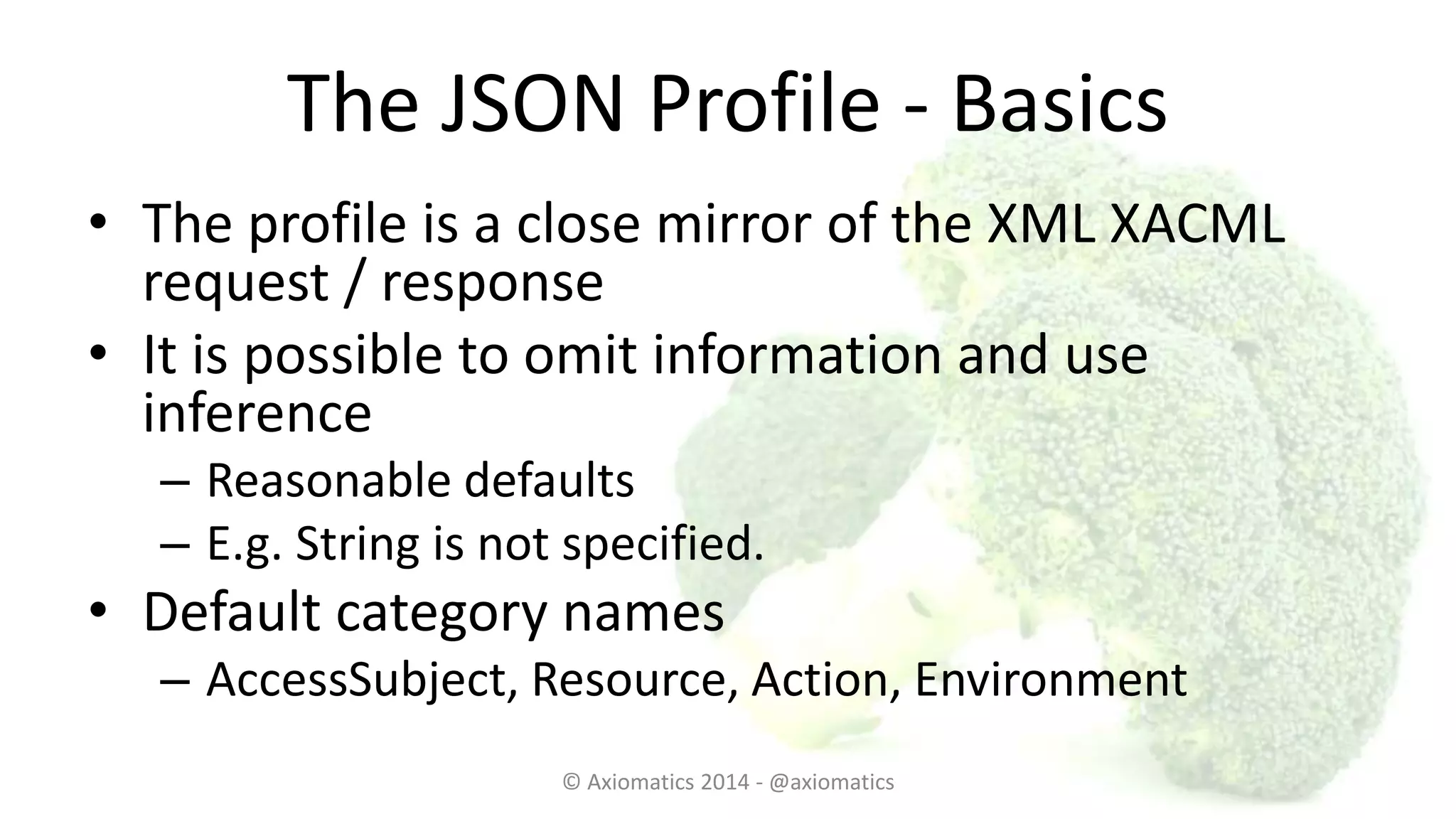 The JSON Profile - Basics

• The profile is a close mirror of the XML XACML request / response
• It is possible to omit information and use inference
– Reasonable defaults
– E.g. String is not specified.
• Default category names
– AccessSubject, Resource, Action, Environment

© Axiomatics 2014 - @axiomatics